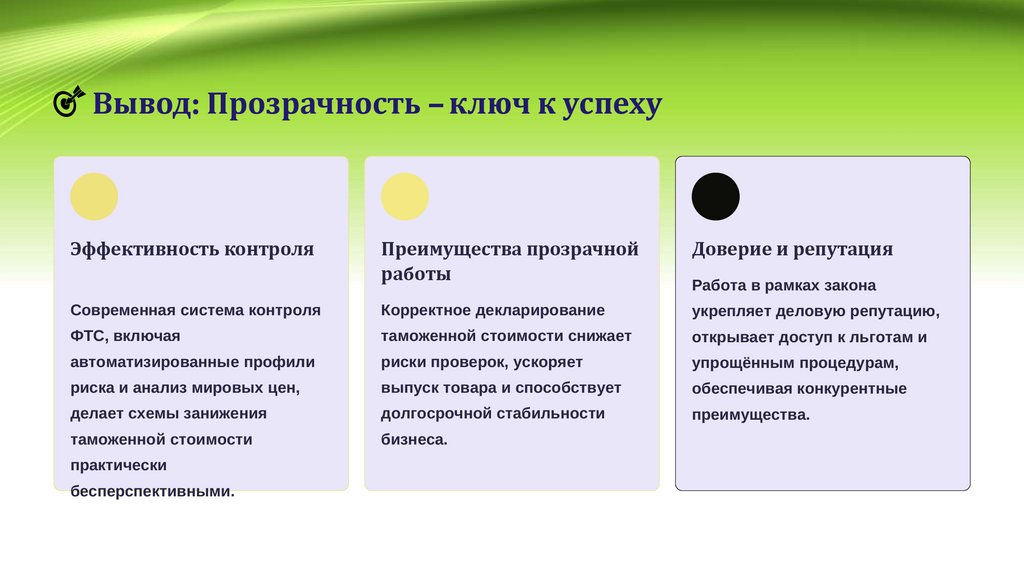 Вывод: Прозрачность – ключ к успеху

Эффективность контроля

Современная система контроля ФТС, включая автоматизированные профили риска и анализ мировых цен, делает схемы занижения таможенной стоимости практически бесперспективными.

Преимущества прозрачной работы

Корректное декларирование таможенной стоимости снижает риски проверок, ускоряет выпуск товара и способствует долгосрочной стабильности бизнеса.

Доверие и репутация

Работа в рамках закона укрепляет деловую репутацию, открывает доступ к льготам и упрощённым процедурам, обеспечивая конкурентные преимущества.